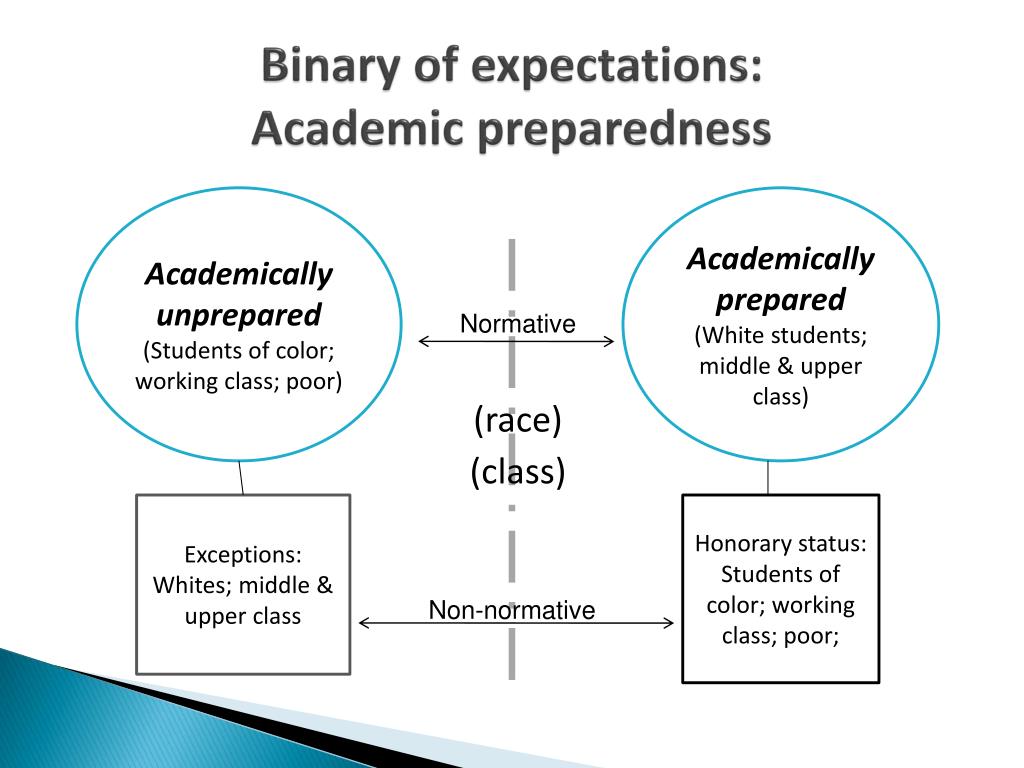 Binary of expectations:
Academic preparedness

Academically unprepared
(Students of color; working class; poor)

Normative

Academically prepared
(White students; middle & upper class)

(race)
(class)

Exceptions: Whites; middle & upper class

Non-normative

Honorary status: Students of color; working class; poor;